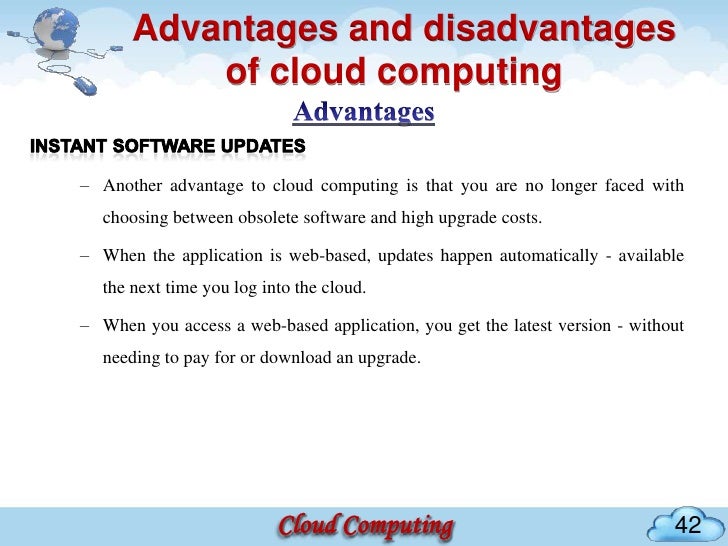 Advantages and disadvantages of cloud computing

Advantages

INSTANT SOFTWARE UPDATES

– Another advantage to cloud computing is that you are no longer faced with choosing between obsolete software and high upgrade costs.

– When the application is web-based, updates happen automatically - available the next time you log into the cloud.

– When you access a web-based application, you get the latest version - without needing to pay for or download an upgrade.

Cloud Computing

42